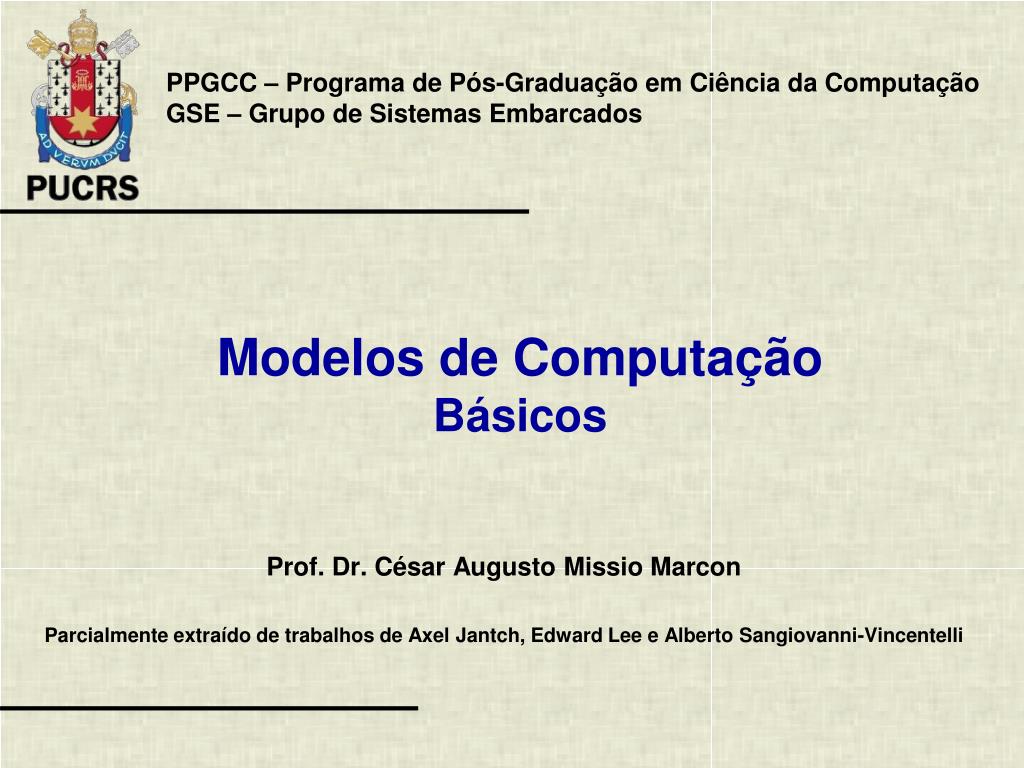 AD VERVM DVCIT
PUCRS

PPGCC – Programa de Pós-Graduação em Ciência da Computação
GSE – Grupo de Sistemas Embarcados

Modelos de Computação
Básicos

Prof. Dr. César Augusto Missio Marcon

Parcialmente extraído de trabalhos de Axel Jantch, Edward Lee e Alberto Sangiovanni-Vincentelli